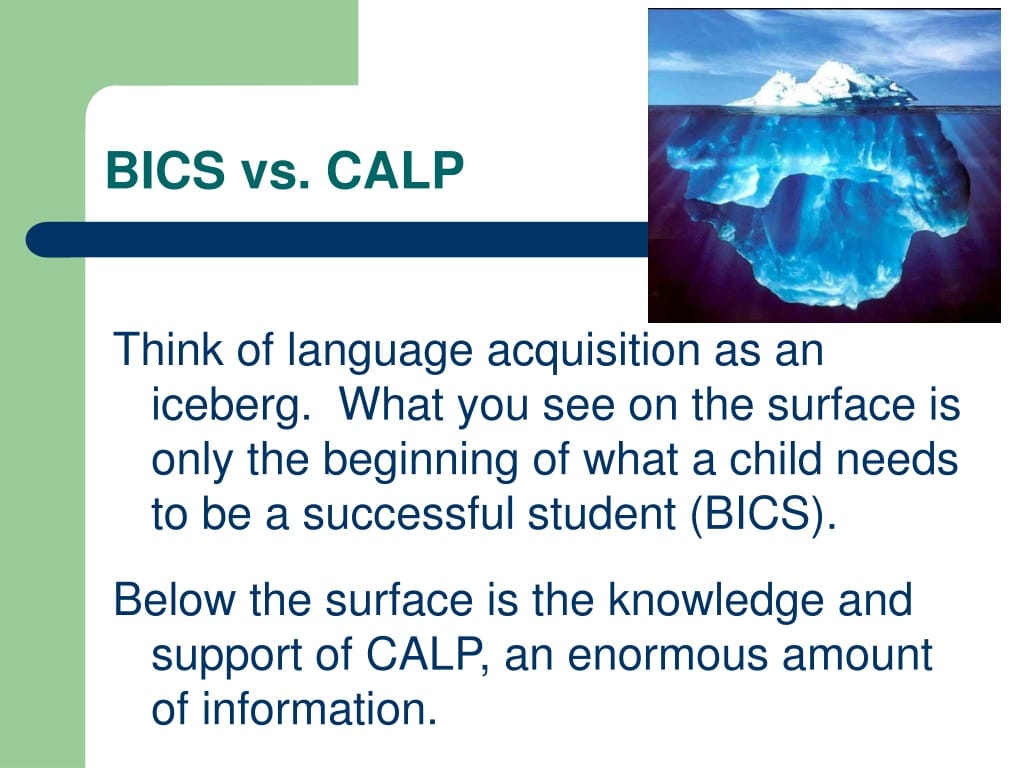 BICS vs. CALP

Think of language acquisition as an iceberg. What you see on the surface is only the beginning of what a child needs to be a successful student (BICS).

Below the surface is the knowledge and support of CALP, an enormous amount of information.